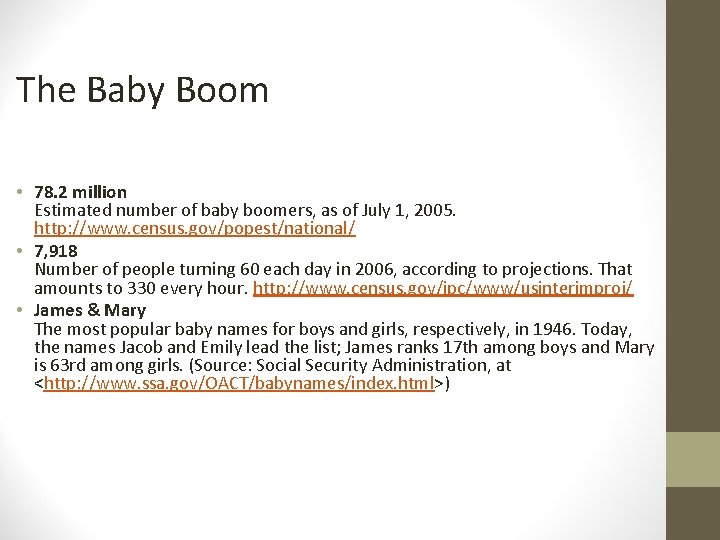 The Baby Boom

• 78.2 million
Estimated number of baby boomers, as of July 1, 2005. http://www.census.gov/popest/national/

• 7,918
Number of people turning 60 each day in 2006, according to projections. That amounts to 330 every hour. http://www.census.gov/ipc/www/usinterimproj/

• James & Mary
The most popular baby names for boys and girls, respectively, in 1946. Today, the names Jacob and Emily lead the list; James ranks 17th among boys and Mary is 63rd among girls. (Source: Social Security Administration, at <http://www.ssa.gov/OACT/babynames/index.html>)